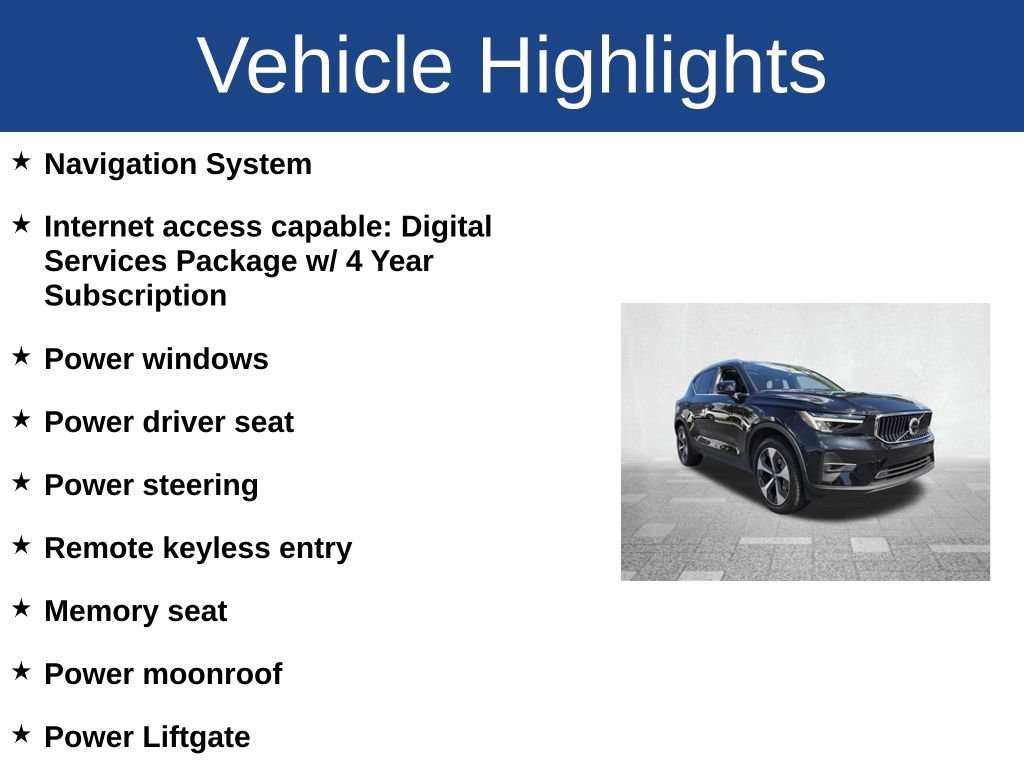 Vehicle Highlights

★ Navigation System

★ Internet access capable: Digital Services Package w/ 4 Year Subscription

★ Power windows

★ Power driver seat

★ Power steering

★ Remote keyless entry

★ Memory seat

★ Power moonroof

★ Power Liftgate